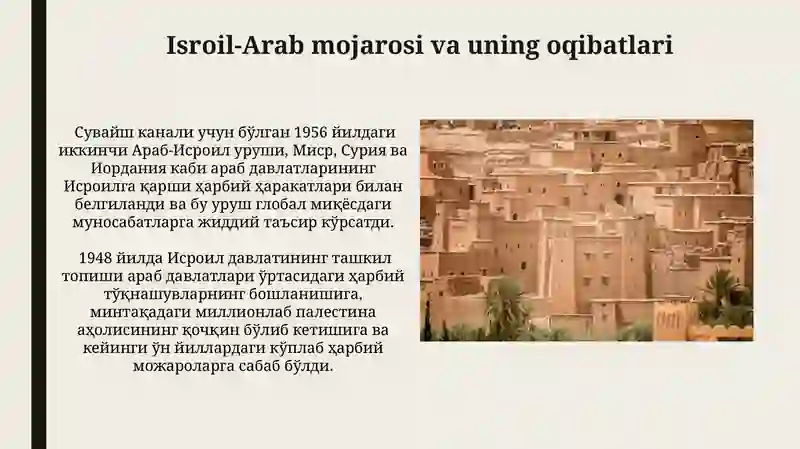 Isroil-Arab mojarosi va uning oqibatlari

Сувайш канали учун бўлган 1956 йилдаги иккинчи Араб-Исроил уруши, Миср, Сурия ва Иордания каби араб давлатларининг Исроилга қарши ҳарбий ҳаракатлари билан белгиланди ва бу уруш глобал миқёсдаги муносабатларга жиддий таъсир кўрсатди.

1948 йилда Исроил давлатининг ташкил топиши араб давлатлари ўртасидаги ҳарбий тўқнашувларнинг бошланишига, минтақадаги миллионлаб палестина аҳолисининг қочқин бўлиб кетишига ва кейинги ўн йиллардаги кўплаб ҳарбий можароларга сабаб бўлди.